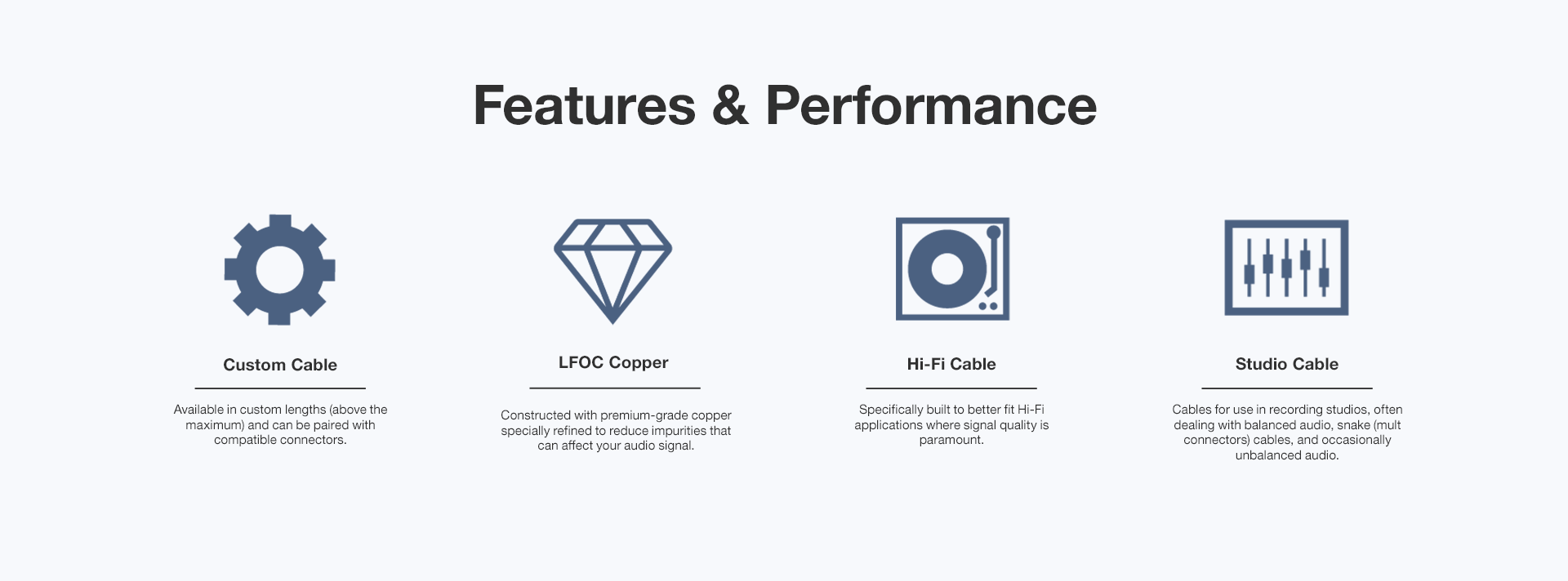 Features & Performance

Custom Cable

Available in custom lengths (above the maximum) and can be paired with compatible connectors.

LFOC Copper

Constructed with premium-grade copper specially refined to reduce impurities that can affect your audio signal.

Hi-Fi Cable

Specifically built to better fit Hi-Fi applications where signal quality is paramount.

Studio Cable

Cables for use in recording studios, often dealing with balanced audio, snake (mult connectors) cables, and occasionally unbalanced audio.